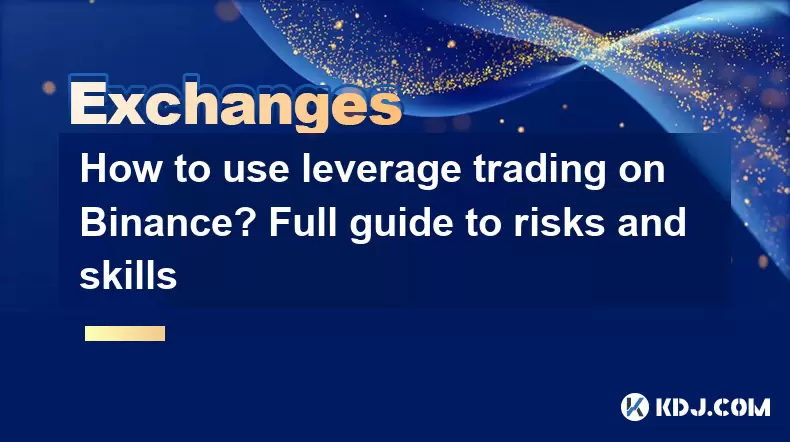 Exchanges

How to use leverage trading on Binance? Full guide to risks and skills

KDJ.COM